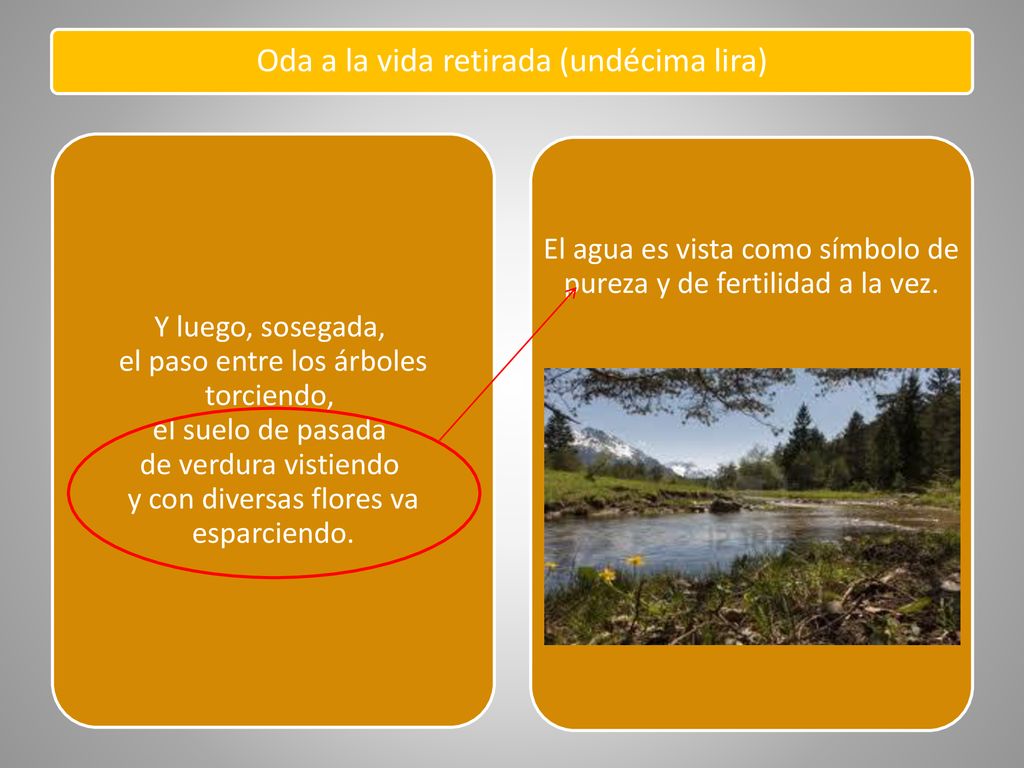 Oda a la vida retirada (undécima lira)

Y luego, sosegada,
el paso entre los árboles torciendo,
el suelo de pasada
de verdura vistiendo
y con diversas flores va esparciendo.

El agua es vista como símbolo de pureza y de fertilidad a la vez.